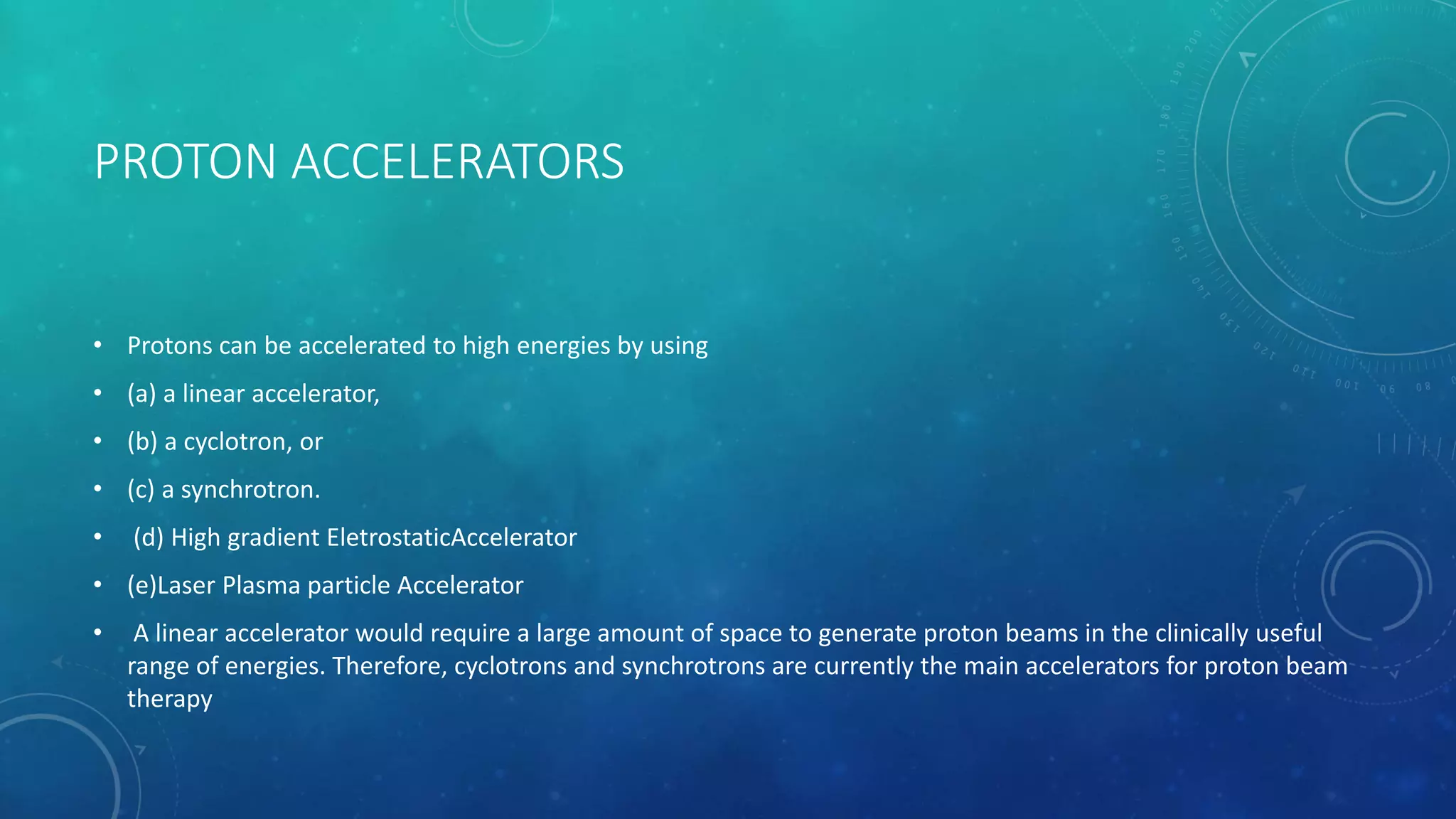 PROTON ACCELERATORS

• Protons can be accelerated to high energies by using

• (a) a linear accelerator,

• (b) a cyclotron, or

• (c) a synchrotron.

• (d) High gradient EletrostaticAccelerator

• (e)Laser Plasma particle Accelerator

• A linear accelerator would require a large amount of space to generate proton beams in the clinically useful range of energies. Therefore, cyclotrons and synchrotrons are currently the main accelerators for proton beam therapy